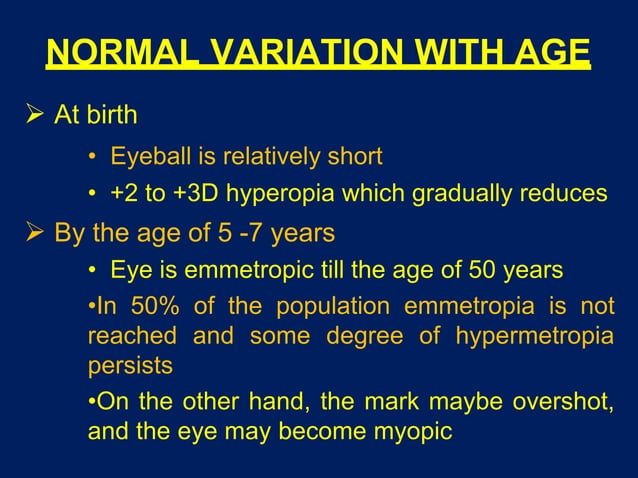 NORMAL VARIATION WITH AGE

➢ At birth

• Eyeball is relatively short

• +2 to +3D hyperopia which gradually reduces

➢ By the age of 5 -7 years

• Eye is emmetropic till the age of 50 years

•In 50% of the population emmetropia is not reached and some degree of hypermetropia persists

•On the other hand, the mark maybe overshot, and the eye may become myopic